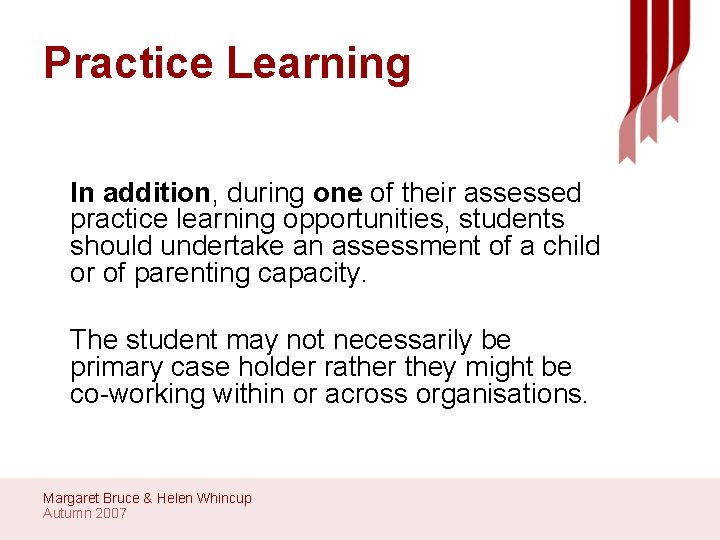 Practice Learning

In addition, during one of their assessed practice learning opportunities, students should undertake an assessment of a child or of parenting capacity.

The student may not necessarily be primary case holder rather they might be co-working within or across organisations.

Margaret Bruce & Helen Whincup
Autumn 2007